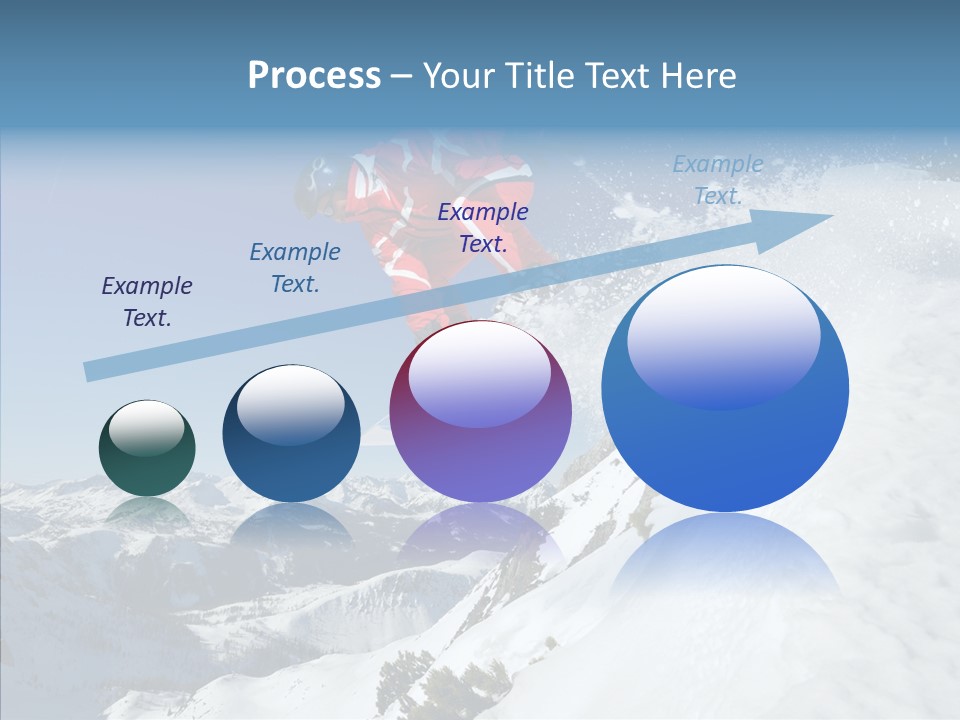 Process – Your Title Text Here

Example Text.

Example Text.

Example Text.

Example Text.